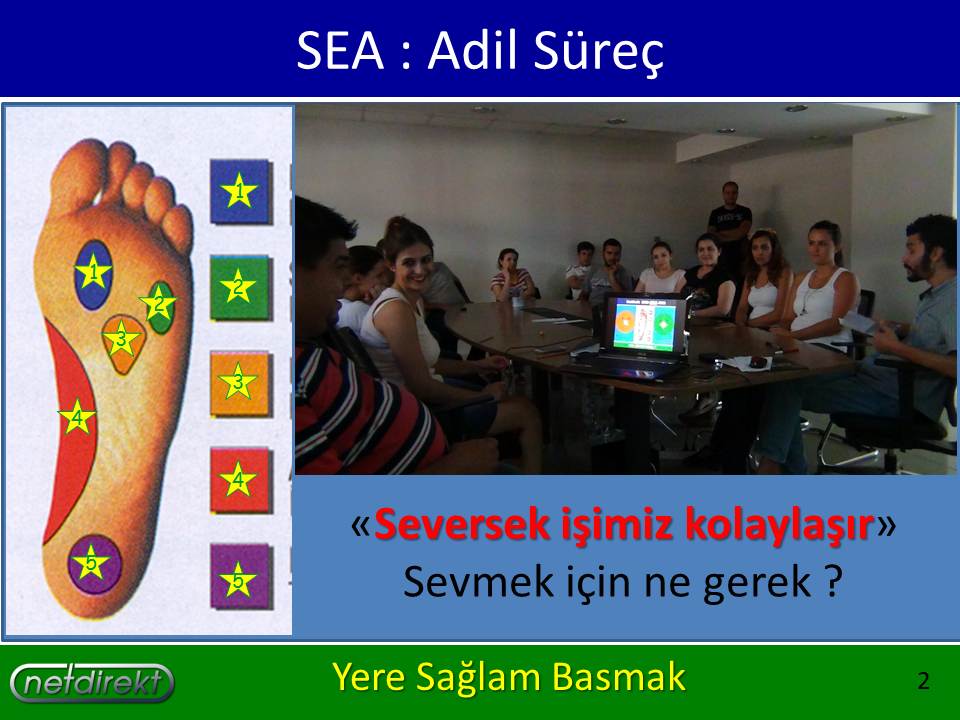 SEA : Adil Süreç

1
2
3
4
5

1
2
3
4
5

«Seversek işimiz kolaylaşır»
Sevmek için ne gerek ?

netdirekt

Yere Sağlam Basmak

2